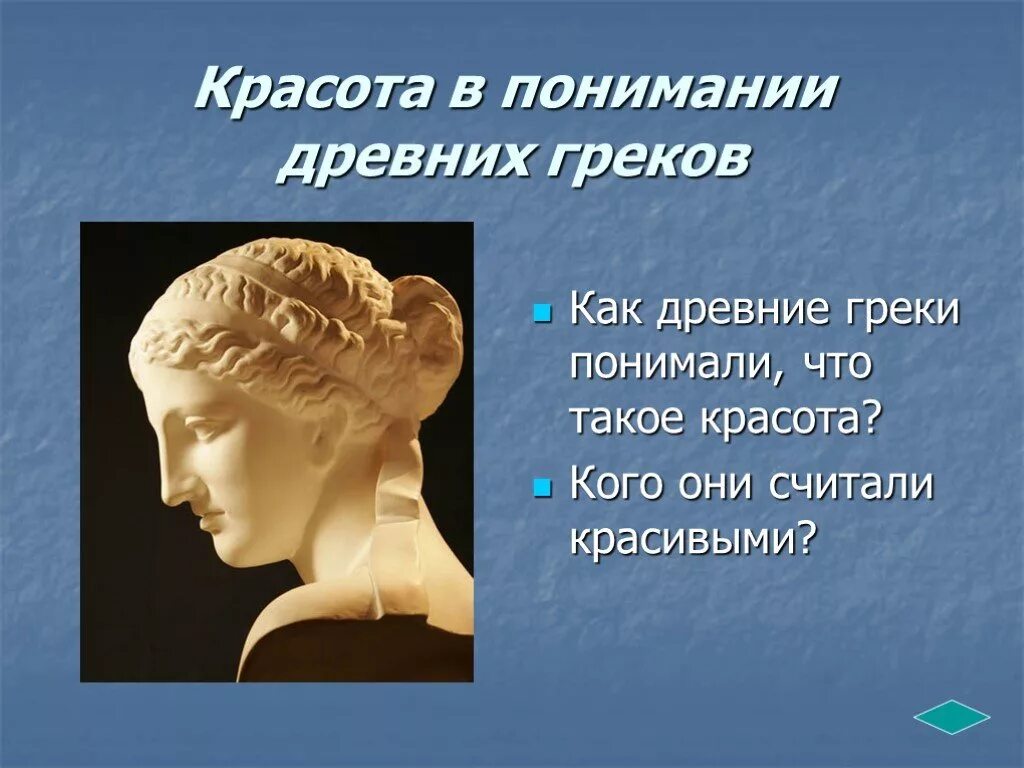 Красота в понимании древних греков

Как древние греки понимали, что такое красота?

Кого они считали красивыми?